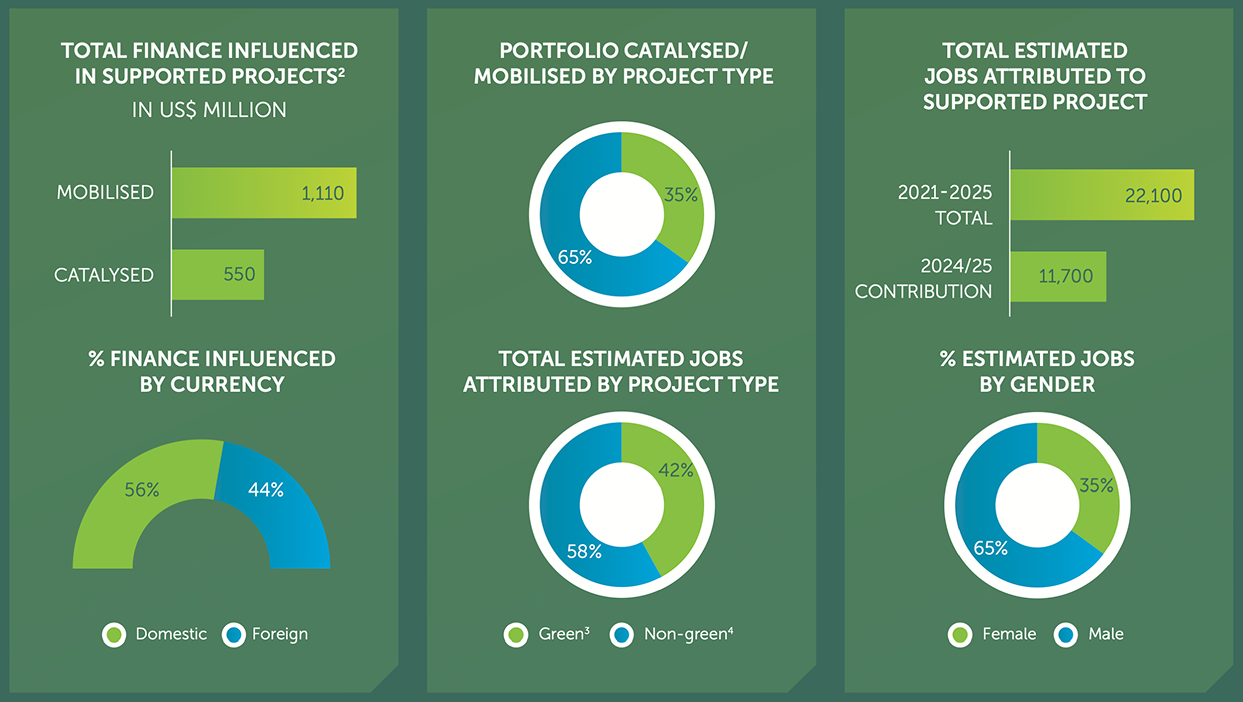 TOTAL FINANCE INFLUENCED IN SUPPORTED PROJECTS$^2$
IN US$ MILLION

MOBILISED 1,110
CATALYSED 550

% FINANCE INFLUENCED BY CURRENCY

56% 44%

Domestic Foreign

PORTFOLIO CATALYSED/ MOBILISED BY PROJECT TYPE

35%
65%

TOTAL ESTIMATED JOBS ATTRIBUTED BY PROJECT TYPE

42%
58%

Green$^3$ Non-green$^4$

TOTAL ESTIMATED JOBS ATTRIBUTED TO SUPPORTED PROJECT

2021-2025 TOTAL 22,100
2024/25 CONTRIBUTION 11,700

% ESTIMATED JOBS BY GENDER

35%
65%

Female Male